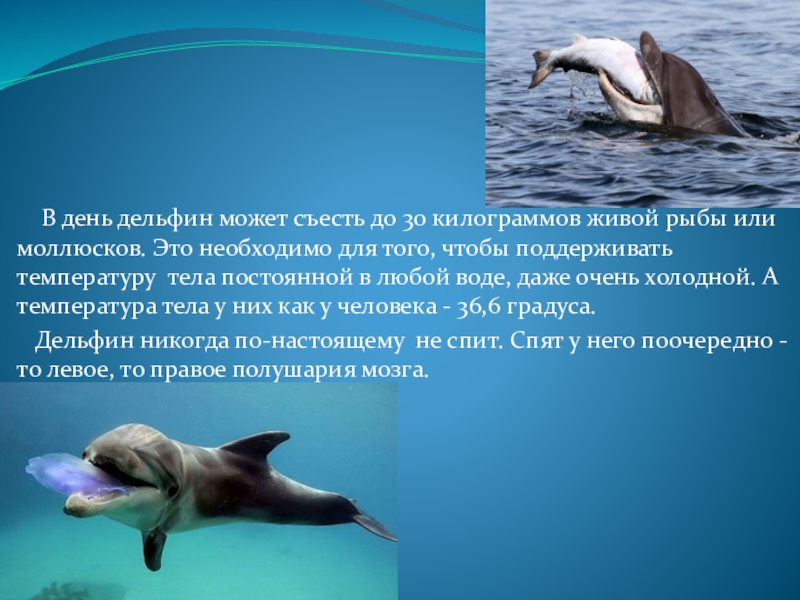 В день дельфин может съесть до 30 килограммов живой рыбы или моллюсков. Это необходимо для того, чтобы поддерживать температуру тела постоянной в любой воде, даже очень холодной. А температура тела у них как у человека - 36,6 градуса.

Дельфин никогда по-настоящему не спит. Спят у него поочередно - то левое, то правое полушария мозга.